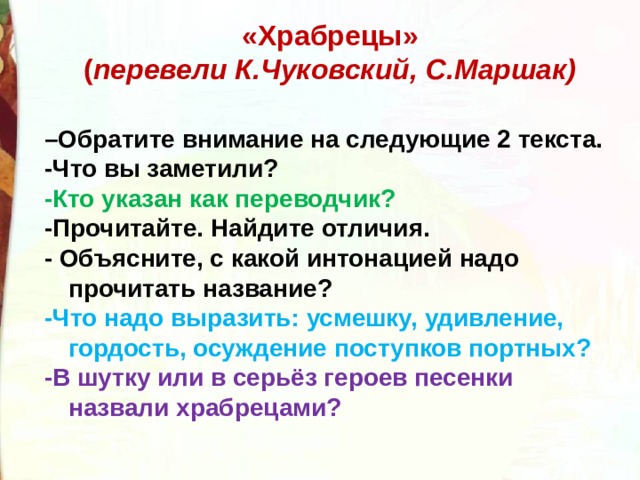 «Храбрецы»
(перевели К.Чуковский, С.Маршак)

–Обратите внимание на следующие 2 текста.
-Что вы заметили?
-Кто указан как переводчик?
-Прочитайте. Найдите отличия.
- Объясните, с какой интонацией надо прочитать название?
-Что надо выразить: усмешку, удивление, гордость, осуждение поступков портных?
-В шутку или в серьёз героев песенки назвали храбрецами?